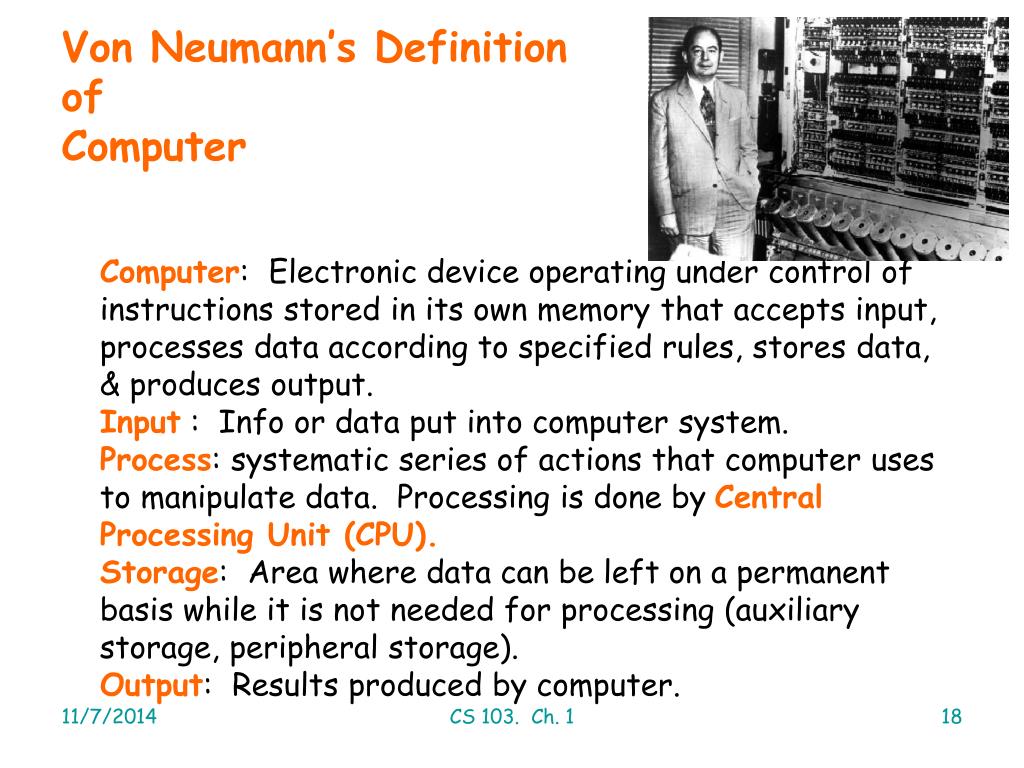 Von Neumann's Definition of Computer

Computer: Electronic device operating under control of instructions stored in its own memory that accepts input, processes data according to specified rules, stores data, & produces output.
Input : Info or data put into computer system.
Process: systematic series of actions that computer uses to manipulate data. Processing is done by Central Processing Unit (CPU).
Storage: Area where data can be left on a permanent basis while it is not needed for processing (auxiliary storage, peripheral storage).
Output: Results produced by computer.

11/7/2014

CS 103. Ch. 1

18